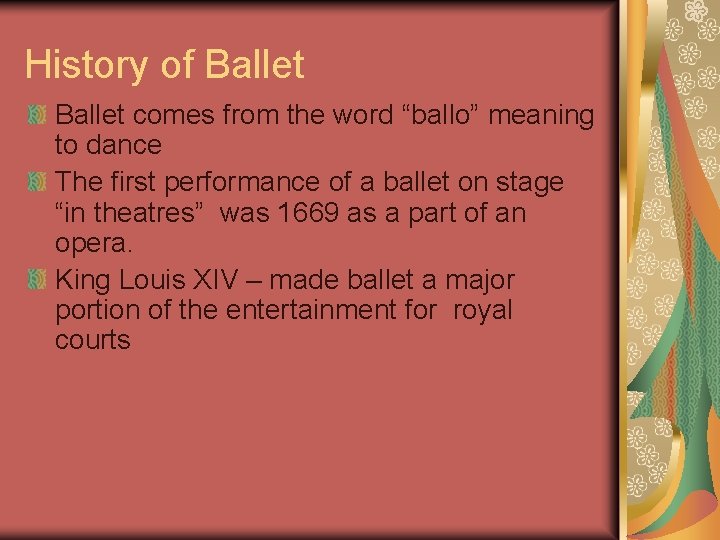 History of Ballet

Ballet comes from the word “ballo” meaning to dance

The first performance of a ballet on stage “in theatres” was 1669 as a part of an opera.

King Louis XIV – made ballet a major portion of the entertainment for royal courts